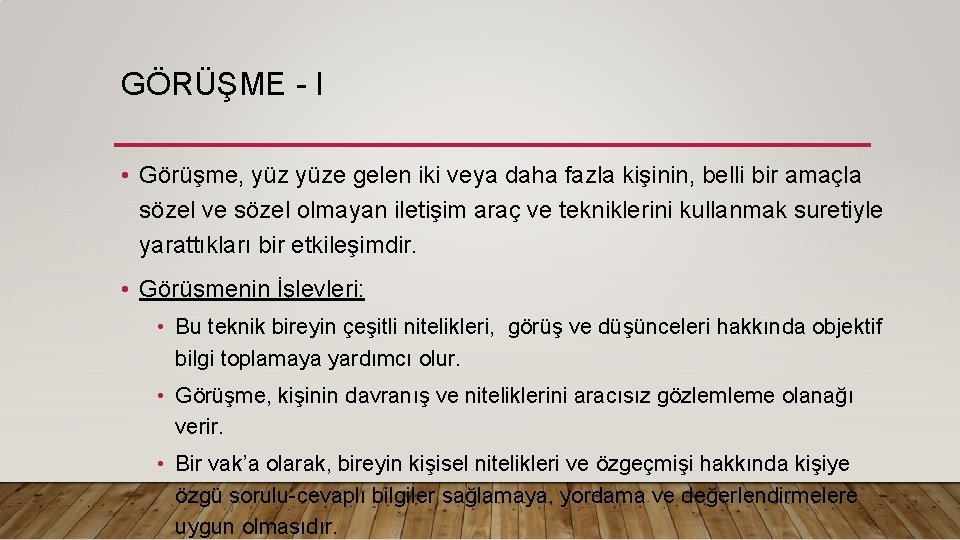 GÖRÜŞME - I

• Görüşme, yüz yüze gelen iki veya daha fazla kişinin, belli bir amaçla sözel ve sözel olmayan iletişim araç ve tekniklerini kullanmak suretiyle yarattıkları bir etkileşimdir.

• Görüşmenin İşlevleri:

• Bu teknik bireyin çeşitli nitelikleri, görüş ve düşünceleri hakkında objektif bilgi toplamaya yardımcı olur.

• Görüşme, kişinin davranış ve niteliklerini aracısız gözlemleme olanağı verir.

• Bir vak'a olarak, bireyin kişisel nitelikleri ve özgeçmişi hakkında kişiye özgü sorulu-cevaplı bilgiler sağlamaya, yordama ve değerlendirmelere uygun olmasıdır.